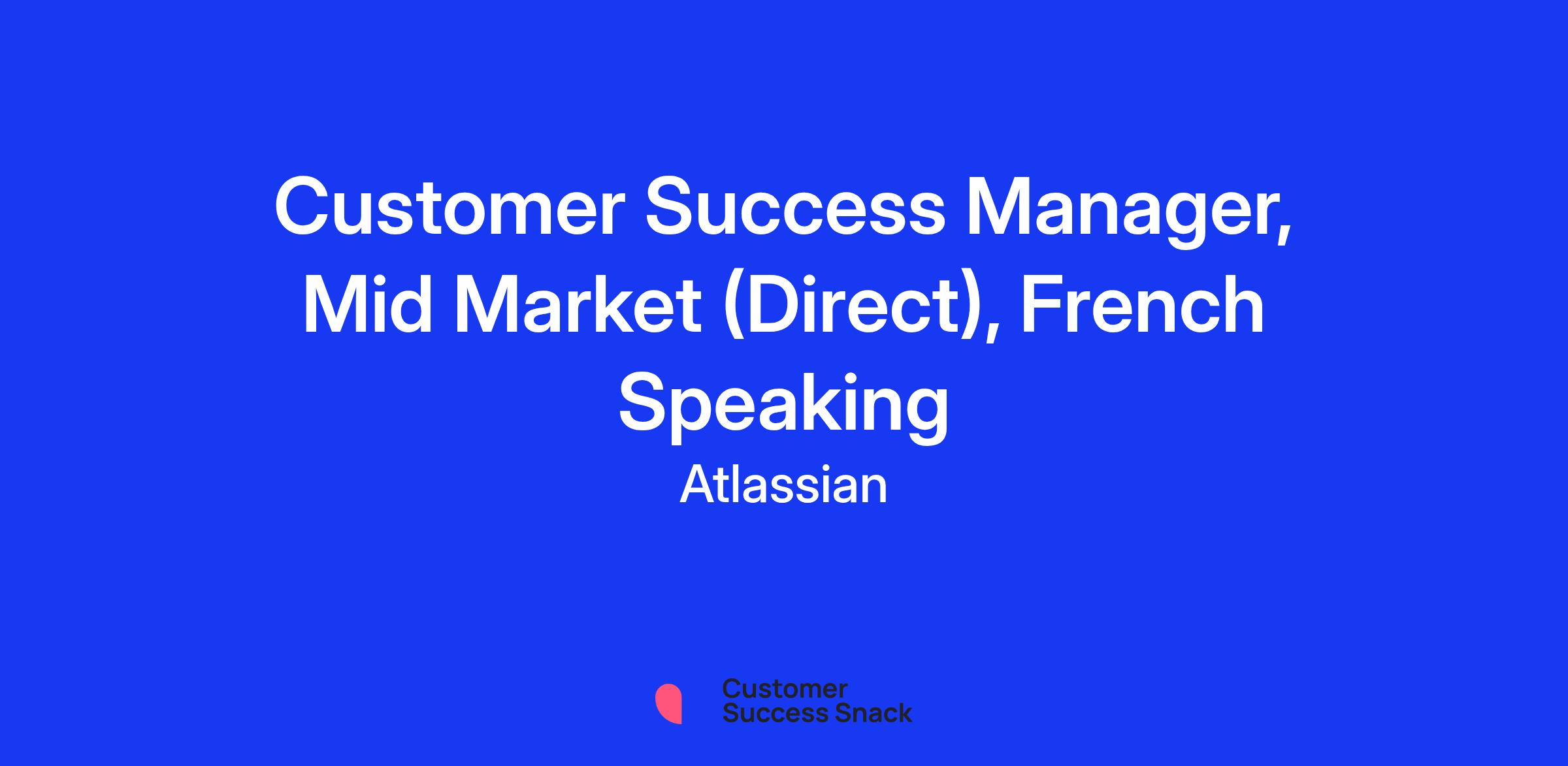 Customer Success Manager, Mid Market (Direct), French Speaking

Atlassian

Customer
Success Snack